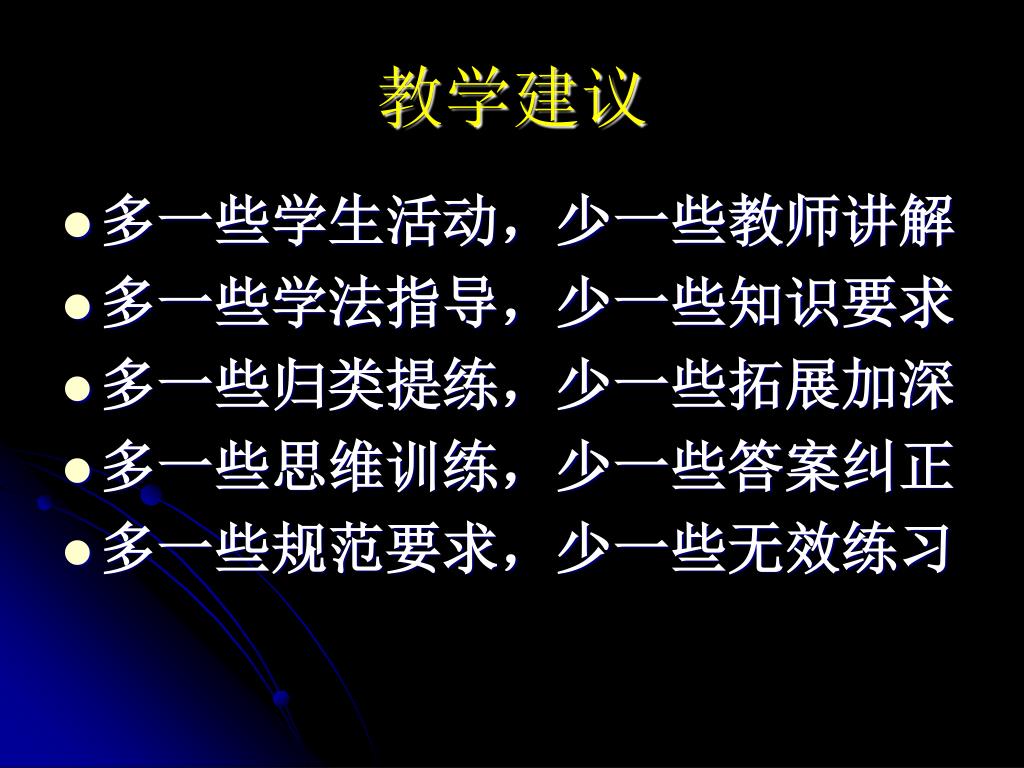 教学建议

- 多一些学生活动，少一些教师讲解
- 多一些学法指导，少一些知识要求
- 多一些归类提练，少一些拓展加深
- 多一些思维训练，少一些答案纠正
- 多一些规范要求，少一些无效练习